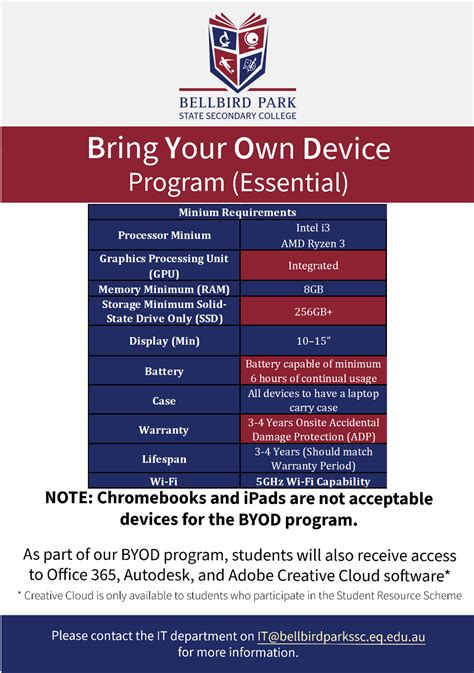 BELLBIRD PARK
STATE SECONDARY COLLEGE

Bring Your Own Device
Program (Essential)

| Minium Requirements | |
|---|---|
| Processor Minium | Intel i3 AMD Ryzen 3 |
| Graphics Processing Unit (GPU) | Integrated |
| Memory Minimum (RAM) | 8GB |
| Storage Minimum Solid-State Drive Only (SSD) | 256GB+ |
| Display (Min) | 10–15" |
| Battery | Battery capable of minimum 6 hours of continual usage |
| Case | All devices to have a laptop carry case |
| Warranty | 3-4 Years Onsite Accidental Damage Protection (ADP) |
| Lifespan | 3-4 Years (Should match Warranty Period) |
| Wi-Fi | 5GHz Wi-Fi Capability |

NOTE: Chromebooks and iPads are not acceptable devices for the BYOD program.

As part of our BYOD program, students will also receive access to Office 365, Autodesk, and Adobe Creative Cloud software*

* Creative Cloud is only available to students who participate in the Student Resource Scheme

Please contact the IT department on IT@bellbirdparkssc.eq.edu.au for more information.